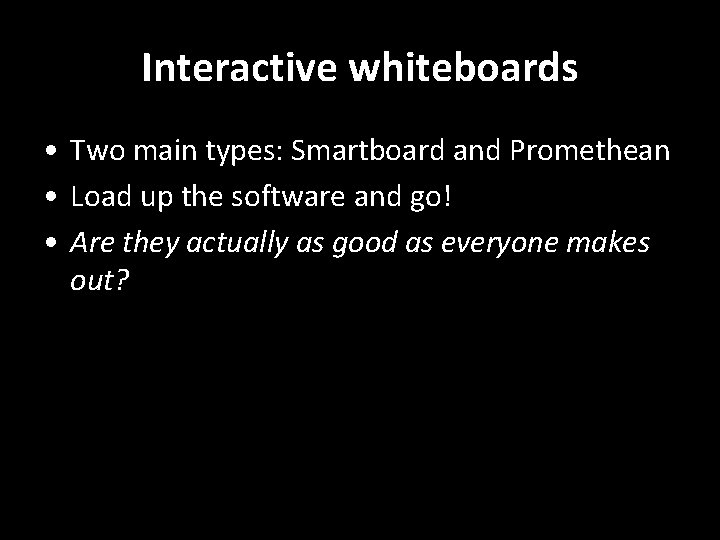 Interactive whiteboards

• Two main types: Smartboard and Promethean
• Load up the software and go!
• Are they actually as good as everyone makes out?